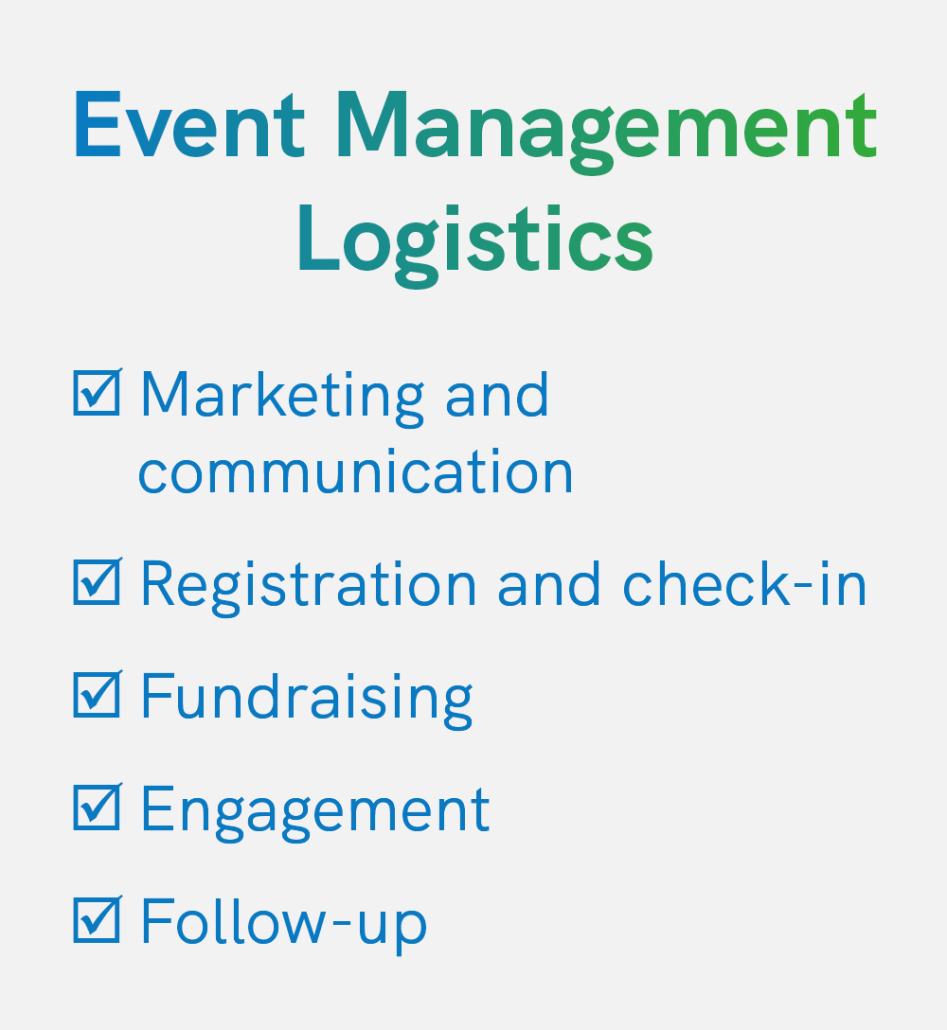 Event Management Logistics

☑ Marketing and communication

☑ Registration and check-in

☑ Fundraising

☑ Engagement

☑ Follow-up